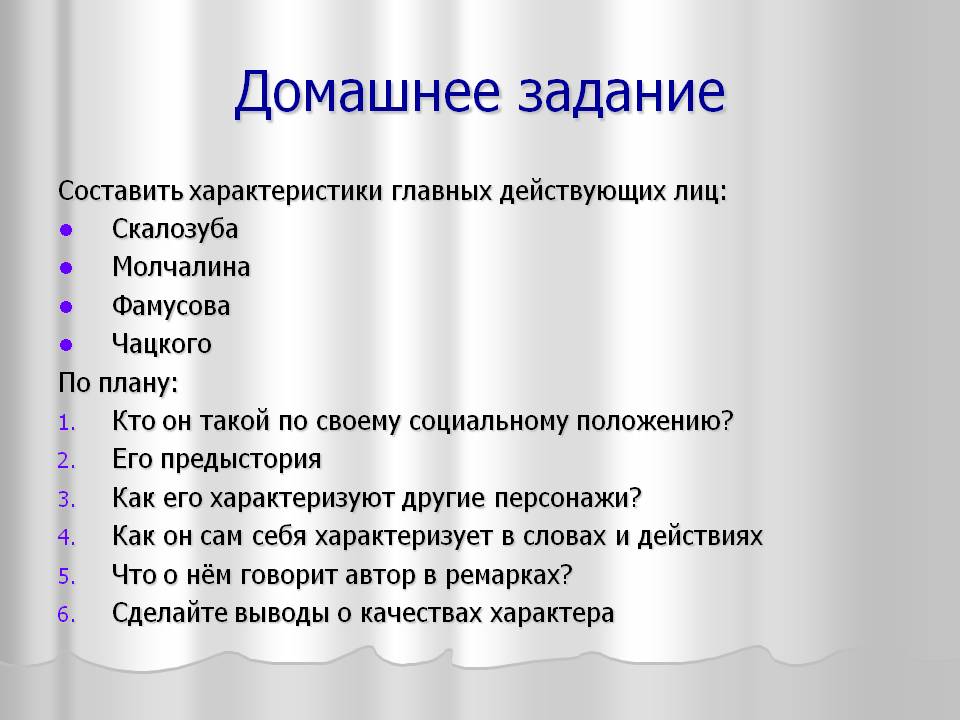 Домашнее задание

Составить характеристики главных действующих лиц:

- Скалозуба
- Молчалина
- Фамусова
- Чацкого

По плану:

1. Кто он такой по своему социальному положению?
2. Его предыстория
3. Как его характеризуют другие персонажи?
4. Как он сам себя характеризует в словах и действиях
5. Что о нём говорит автор в ремарках?
6. Сделайте выводы о качествах характера